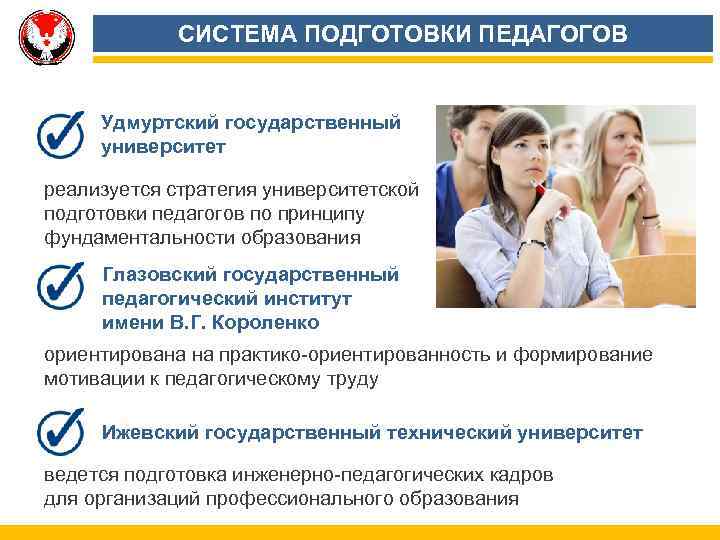 СИСТЕМА ПОДГОТОВКИ ПЕДАГОГОВ

Удмуртский государственный университет

реализуется стратегия университетской подготовки педагогов по принципу фундаментальности образования

Глазовский государственный педагогический институт имени В.Г. Короленко

ориентирована на практико-ориентированность и формирование мотивации к педагогическому труду

Ижевский государственный технический университет

ведется подготовка инженерно-педагогических кадров
для организаций профессионального образования